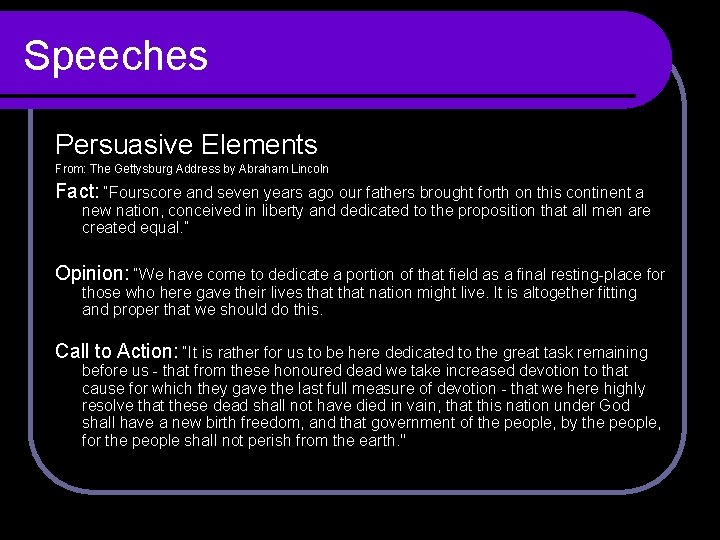 Speeches

Persuasive Elements

From: The Gettysburg Address by Abraham Lincoln

Fact: "Fourscore and seven years ago our fathers brought forth on this continent a new nation, conceived in liberty and dedicated to the proposition that all men are created equal."

Opinion: "We have come to dedicate a portion of that field as a final resting-place for those who here gave their lives that that nation might live. It is altogether fitting and proper that we should do this.

Call to Action: "It is rather for us to be here dedicated to the great task remaining before us - that from these honoured dead we take increased devotion to that cause for which they gave the last full measure of devotion - that we here highly resolve that these dead shall not have died in vain, that this nation under God shall have a new birth freedom, and that government of the people, by the people, for the people shall not perish from the earth."